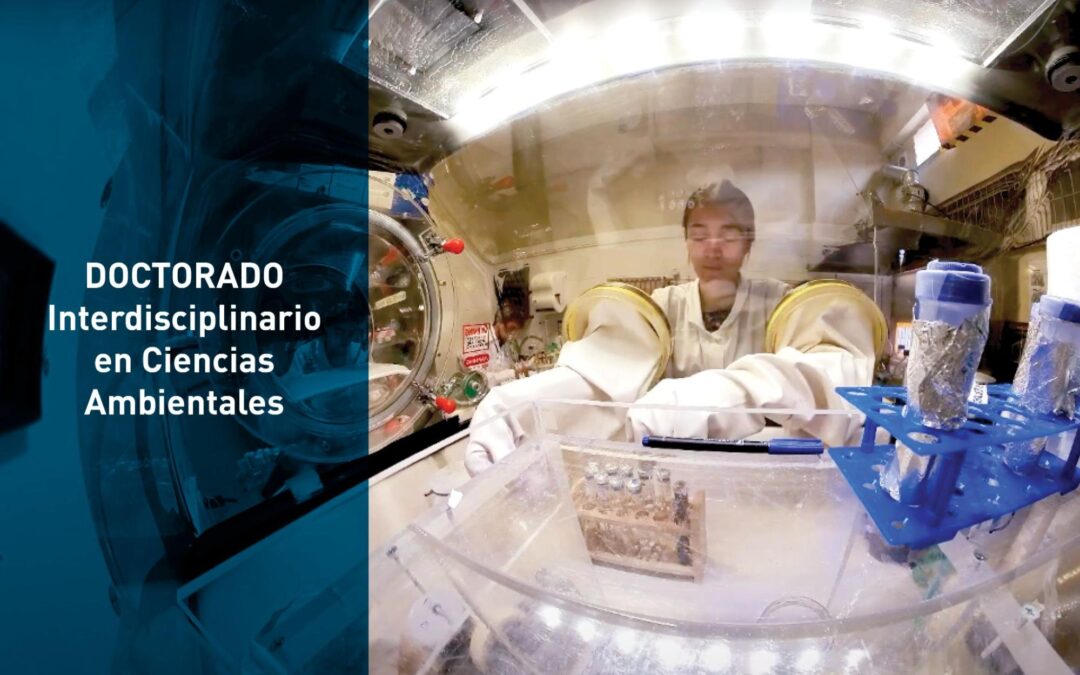 DOCTORADO
Interdisciplinario
en Ciencias
Ambientales